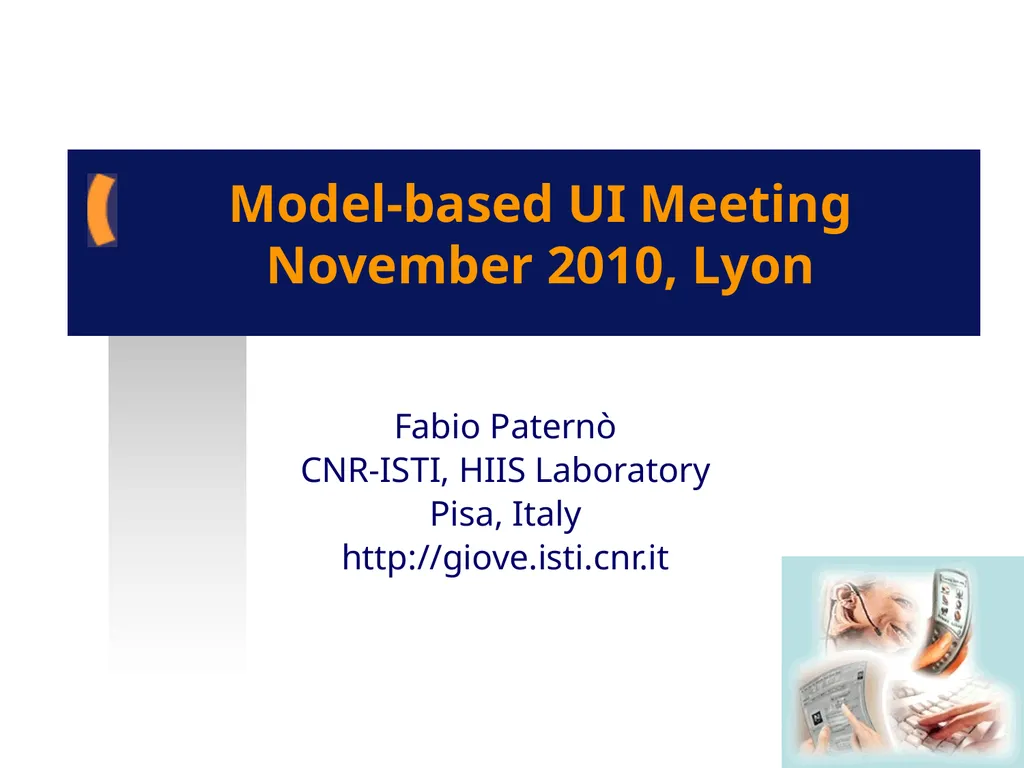 Model-based UI Meeting
November 2010, Lyon

Fabio Paternò
CNR-ISTI, HIIS Laboratory
Pisa, Italy
http://giove.isti.cnr.it